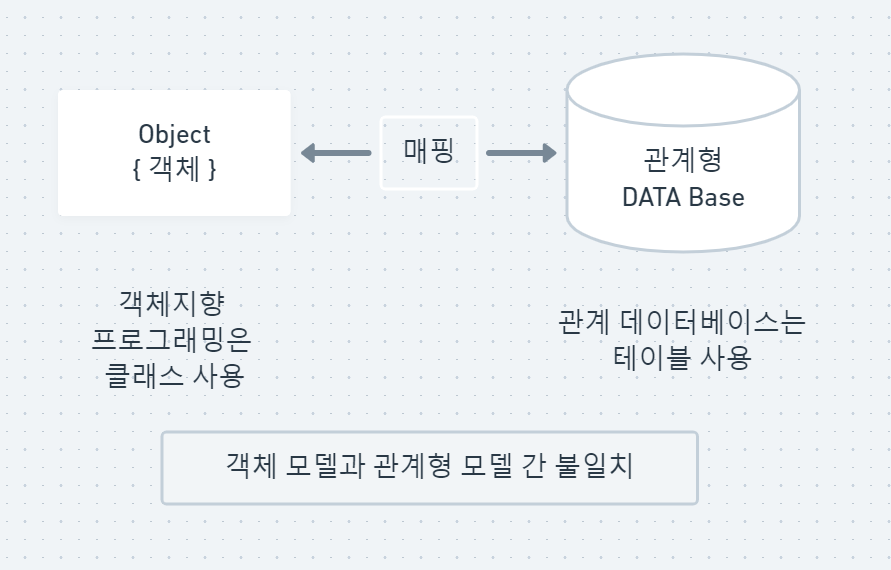 Object
{ 객체 }

매핑

관계형
DATA Base

객체지향
프로그래밍은
클래스 사용

관계 데이터베이스는
테이블 사용

객체 모델과 관계형 모델 간 불일치